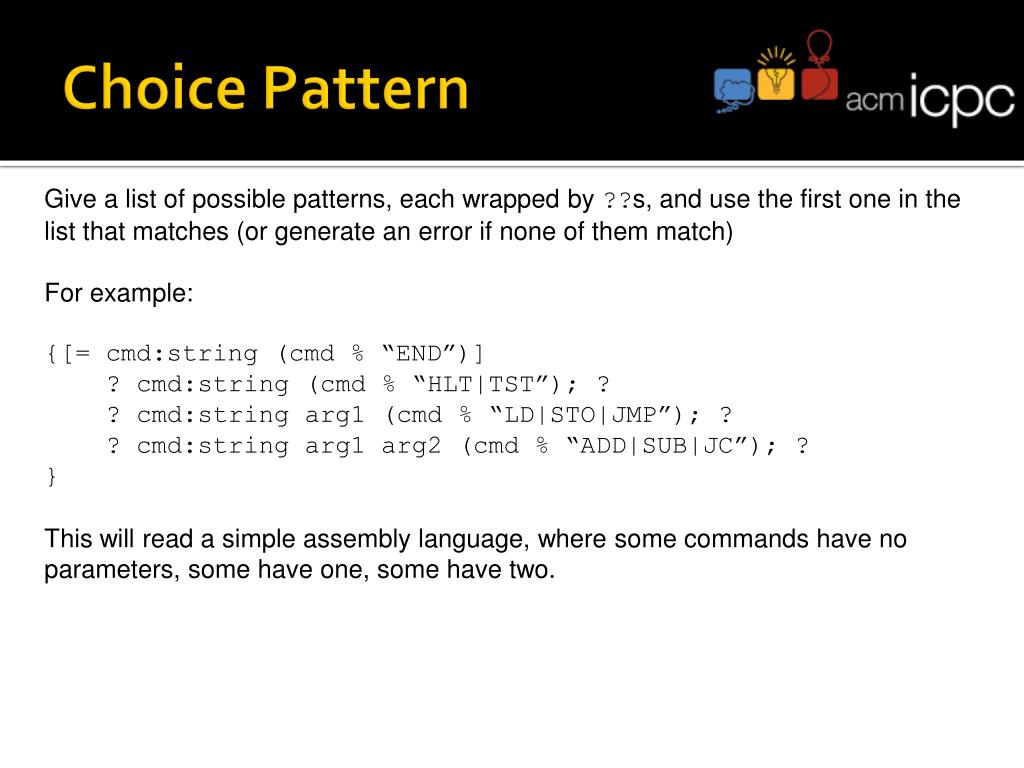 Choice Pattern

acm icpc

Give a list of possible patterns, each wrapped by ??s, and use the first one in the list that matches (or generate an error if none of them match)

For example:

{[= cmd:string (cmd % “END”)]
? cmd:string (cmd % “HLT|TST”); ?
? cmd:string arg1 (cmd % “LD|STO|JMP”); ?
? cmd:string arg1 arg2 (cmd % “ADD|SUB|JC”); ?
}

This will read a simple assembly language, where some commands have no parameters, some have one, some have two.